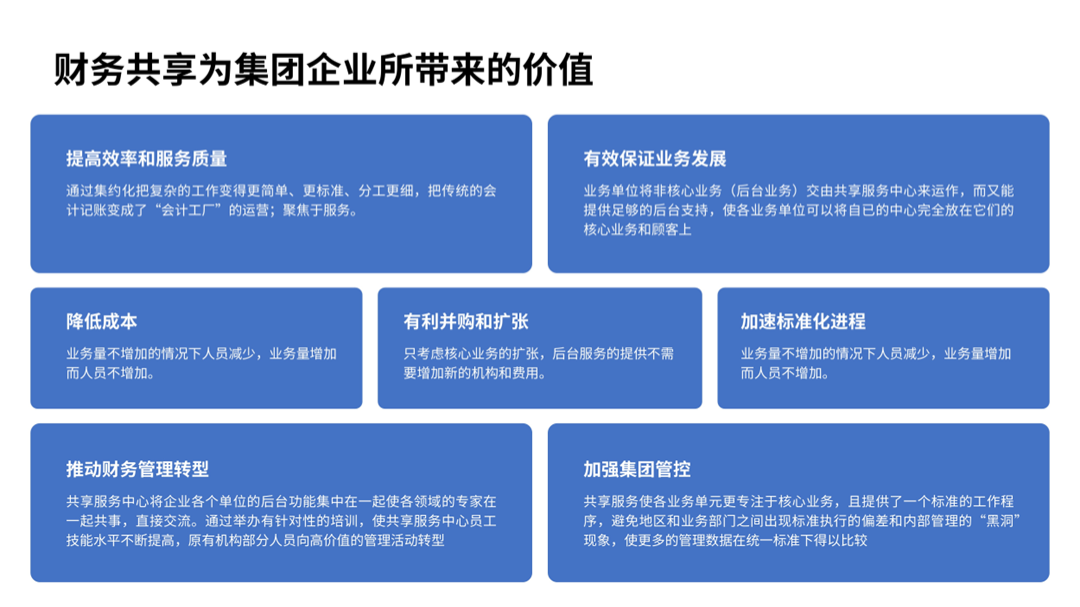 财务共享为集团企业所带来的价值

提高效率和服务质量

通过集约化把复杂的工作变得更简单、更标准、分工更细，把传统的会计记账变成了“会计工厂”的运营；聚焦于服务。

有效保证业务发展

业务单位将非核心业务（后台业务）交由共享服务中心来运作，而又能提供足够的后台支持，使各业务单位可以将自已的中心完全放在它们的核心业务和顾客上

降低成本

业务量不增加的情况下人员减少，业务量增加而人员不增加。

有利并购和扩张

只考虑核心业务的扩张，后台服务的提供不需要增加新的机构和费用。

加速标准化进程

业务量不增加的情况下人员减少，业务量增加而人员不增加。

推动财务管理转型

共享服务中心将企业各个单位的后台功能集中在一起使各领域的专家在一起共事，直接交流。通过举办有针对性的培训，使共享服务中心员工技能水平不断提高，原有机构部分人员向高价值的管理活动转型

加强集团管控

共享服务使各业务单元更专注于核心业务，且提供了一个标准的工作程序，避免地区和业务部门之间出现标准执行的偏差和内部管理的“黑洞”现象，使更多的管理数据在统一标准下得以比较